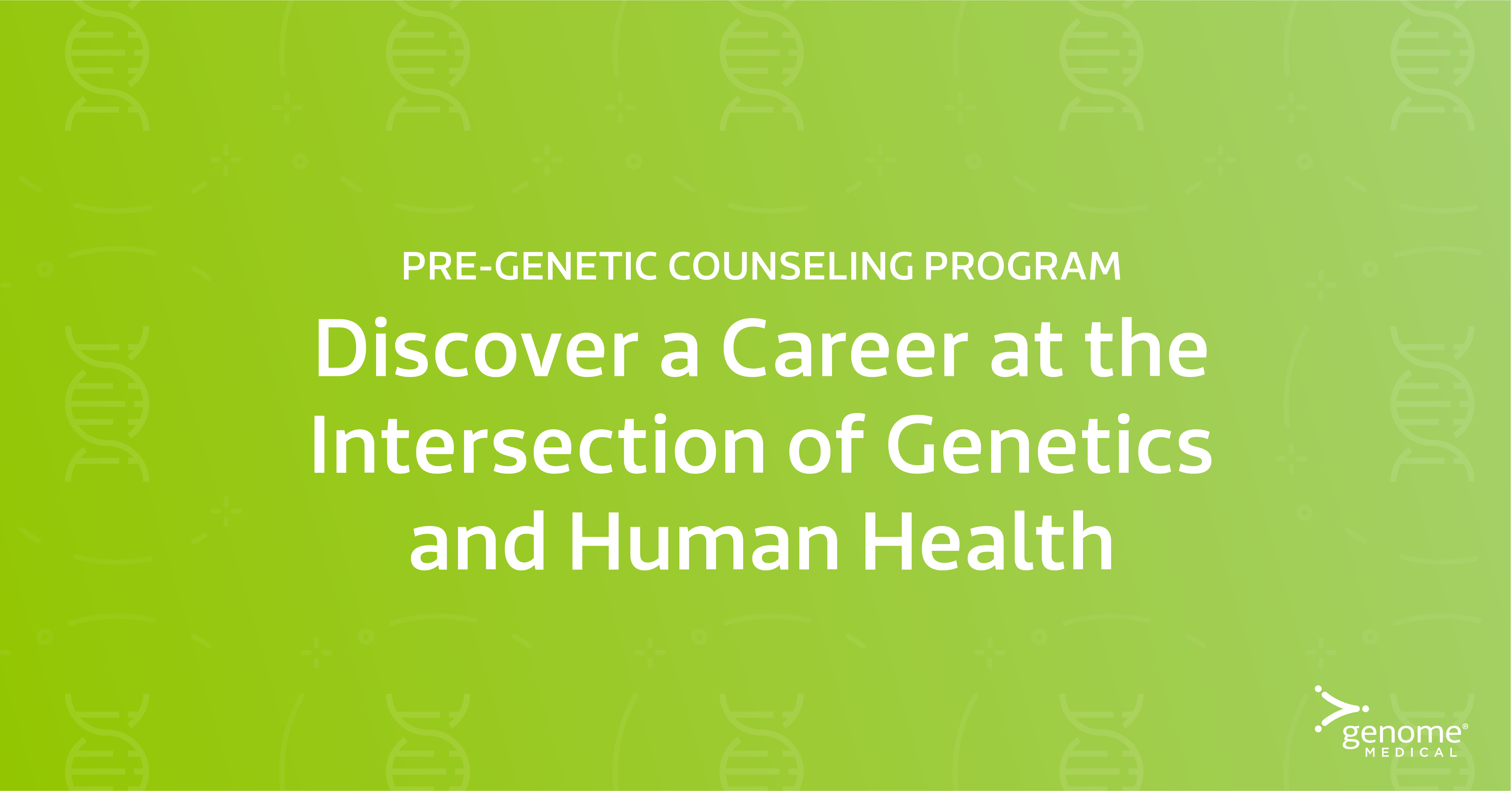 PRE-GENETIC COUNSELING PROGRAM

Discover a Career at the Intersection of Genetics and Human Health

genome®
MEDICAL